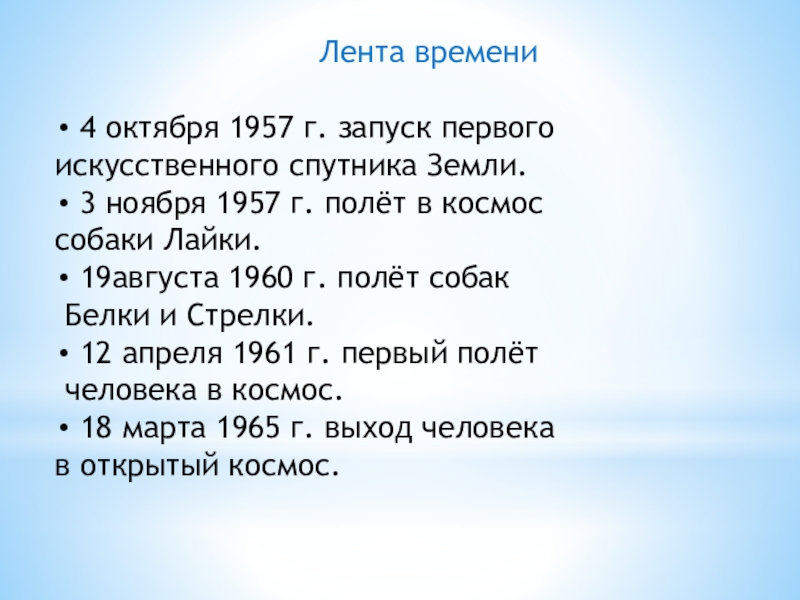 Лента времени

• 4 октября 1957 г. запуск первого искусственного спутника Земли.
• 3 ноября 1957 г. полёт в космос собаки Лайки.
• 19августа 1960 г. полёт собак Белки и Стрелки.
• 12 апреля 1961 г. первый полёт человека в космос.
• 18 марта 1965 г. выход человека в открытый космос.